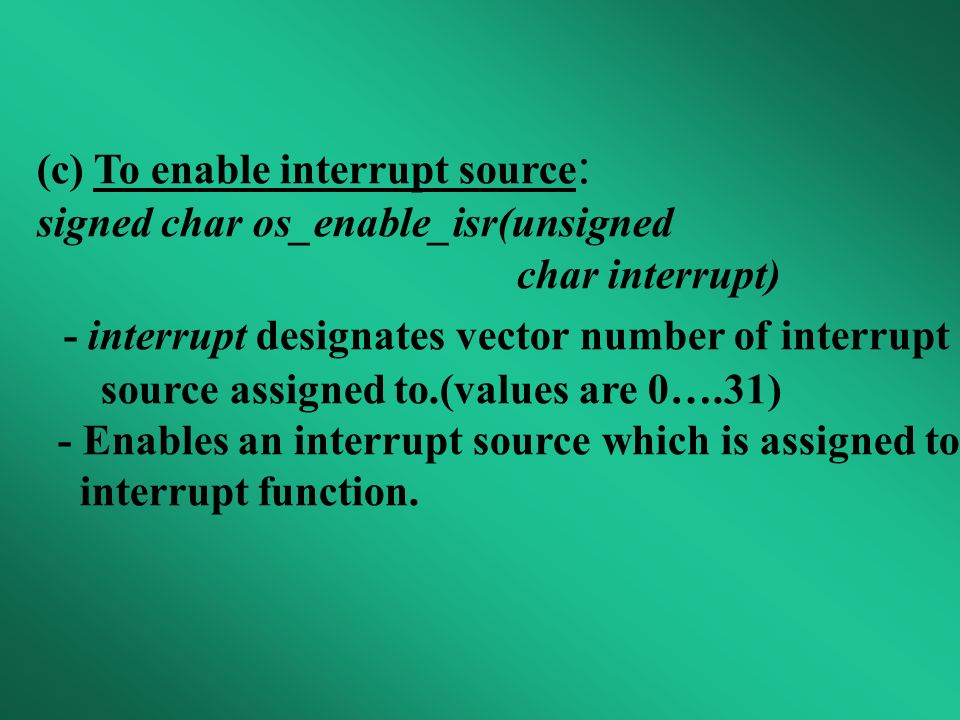 (c) To enable interrupt source:
signed char os_enable_isr(unsigned char interrupt)

- interrupt designates vector number of interrupt source assigned to.(values are 0….31)
- Enables an interrupt source which is assigned to interrupt function.